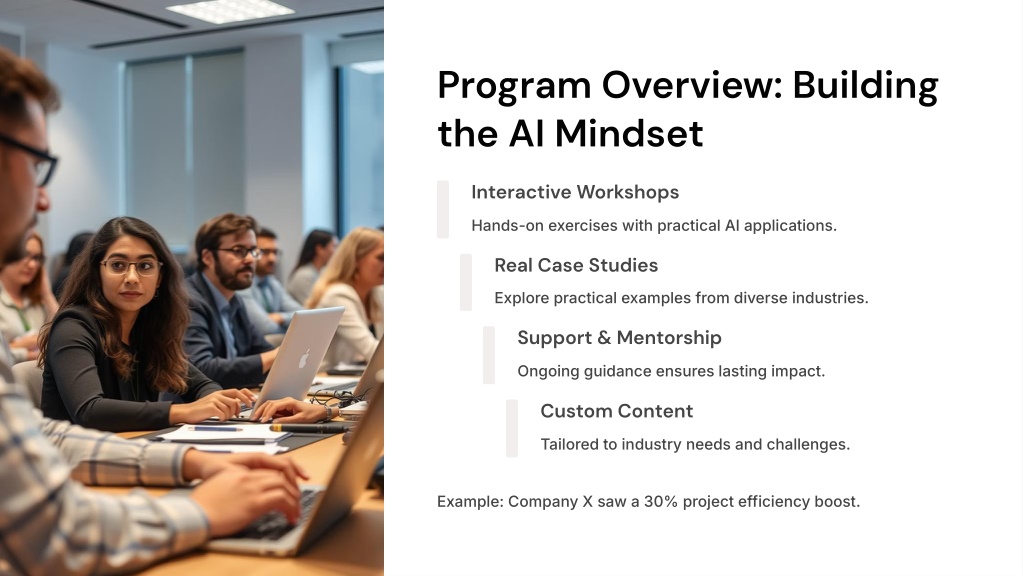 Program Overview: Building the AI Mindset

Interactive Workshops

Hands-on exercises with practical AI applications.

Real Case Studies

Explore practical examples from diverse industries.

Support & Mentorship

Ongoing guidance ensures lasting impact.

Custom Content

Tailored to industry needs and challenges.

Example: Company X saw a 30% project efficiency boost.